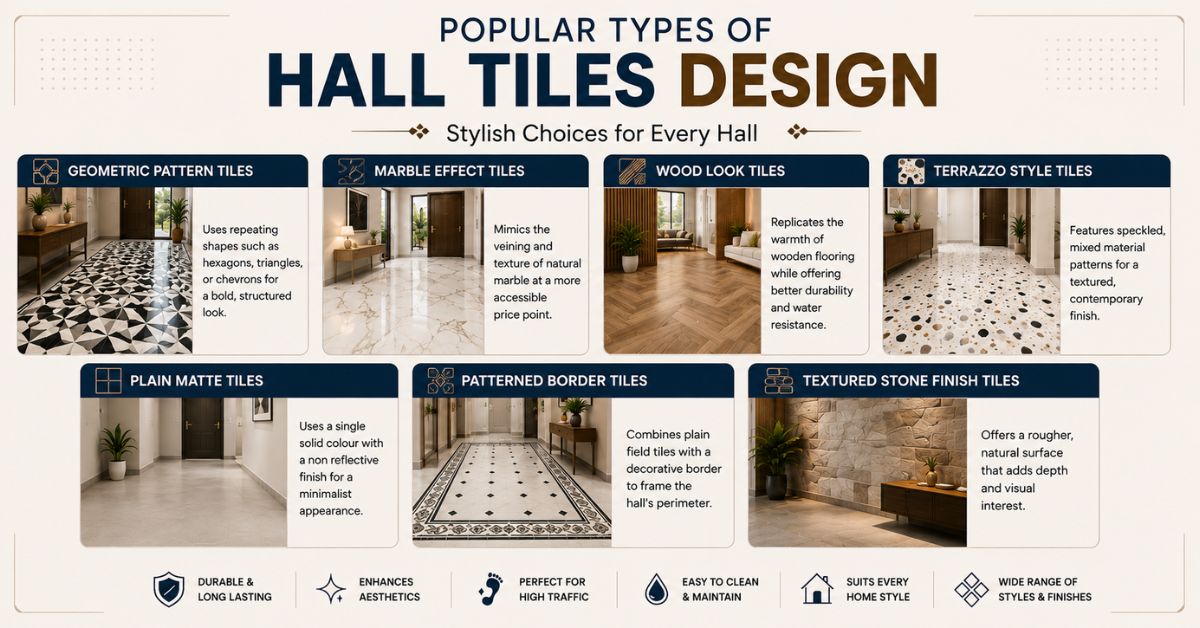 POPULAR TYPES OF
HALL TILES DESIGN

Stylish Choices for Every Hall

GEOMETRIC PATTERN TILES

Uses repeating shapes such as hexagons, triangles, or chevrons for a bold, structured look.

MARBLE EFFECT TILES

Mimics the veining and texture of natural marble at a more accessible price point.

WOOD LOOK TILES

Replicates the warmth of wooden flooring while offering better durability and water resistance.

TERRAZZO STYLE TILES

Features speckled, mixed material patterns for a textured, contemporary finish.

PLAIN MATTE TILES

Uses a single solid colour with a non reflective finish for a minimalist appearance.

PATTERNED BORDER TILES

Combines plain field tiles with a decorative border to frame the hall's perimeter.

TEXTURED STONE FINISH TILES

Offers a rougher, natural surface that adds depth and visual interest.

DURABLE & LONG LASTING

ENHANCES AESTHETICS

PERFECT FOR HIGH TRAFFIC

EASY TO CLEAN & MAINTAIN

SUITS EVERY HOME STYLE

WIDE RANGE OF STYLES & FINISHES